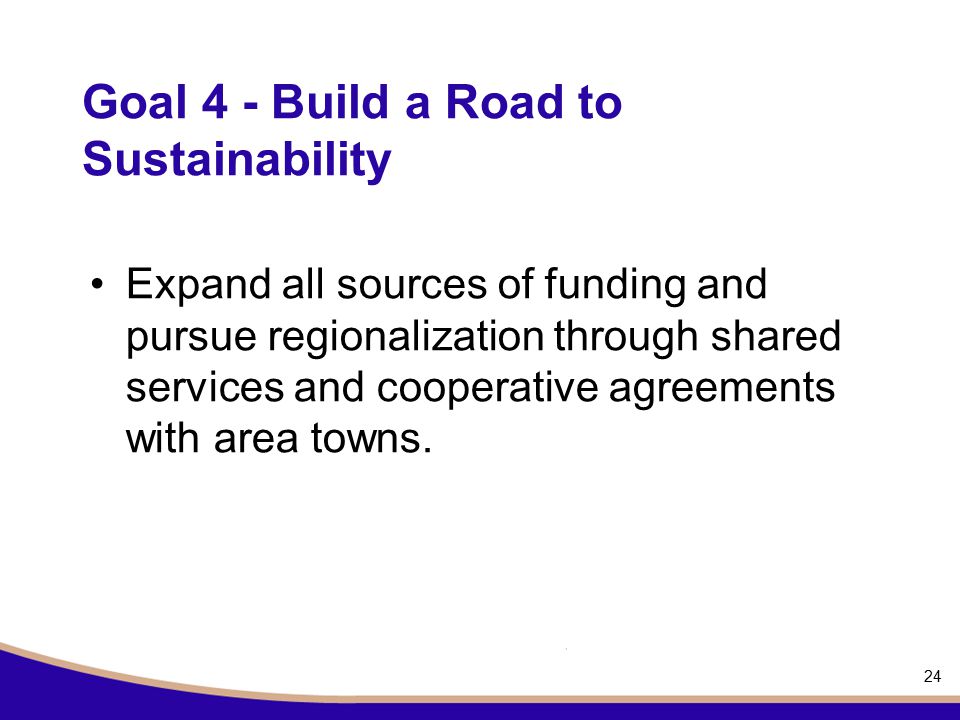 Goal 4 - Build a Road to Sustainability

• Expand all sources of funding and pursue regionalization through shared services and cooperative agreements with area towns.

24